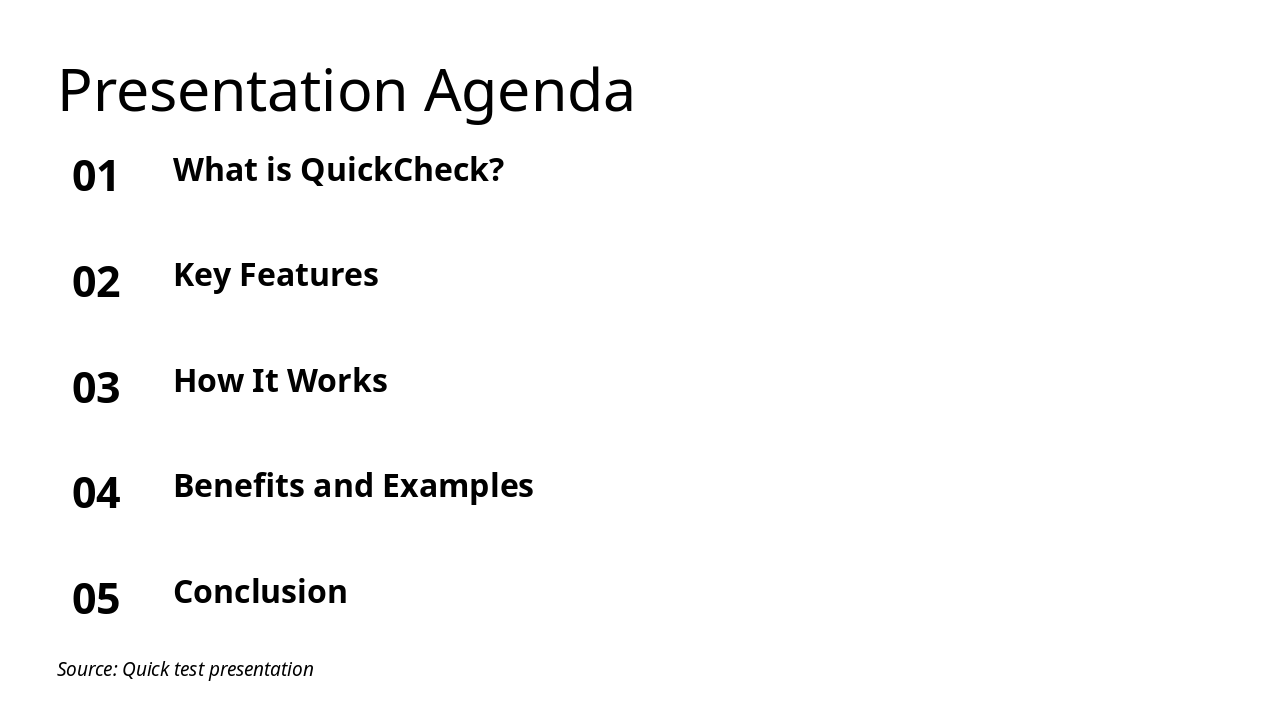 Presentation Agenda

01 What is QuickCheck?

02 Key Features

03 How It Works

04 Benefits and Examples

05 Conclusion

Source: Quick test presentation